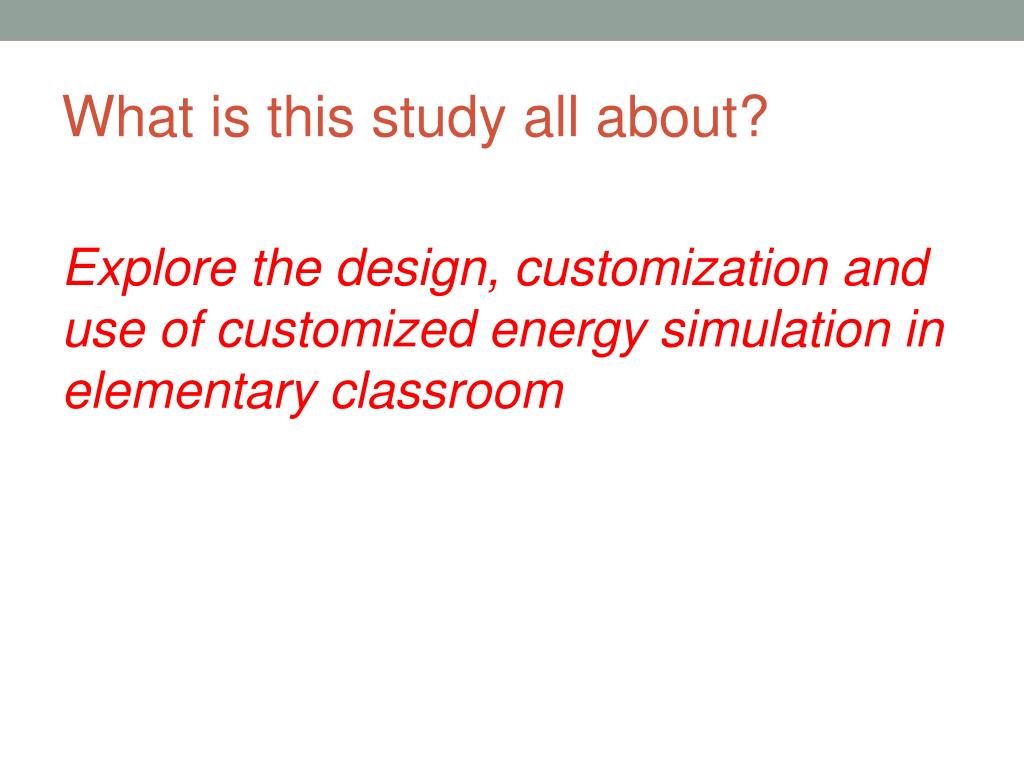 What is this study all about?

Explore the design, customization and use of customized energy simulation in elementary classroom